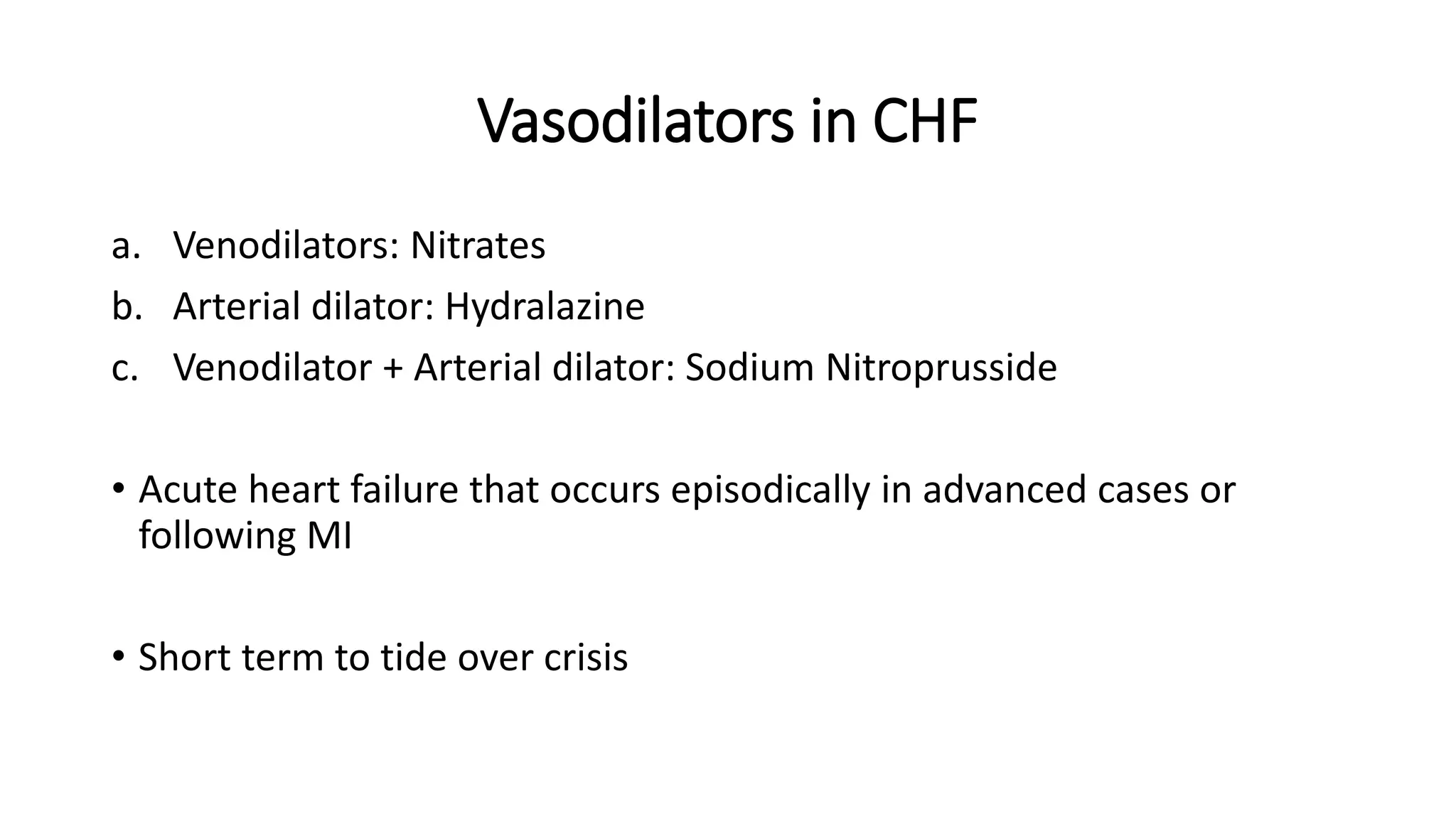 Vasodilators in CHF

a. Venodilators: Nitrates
b. Arterial dilator: Hydralazine
c. Venodilator + Arterial dilator: Sodium Nitroprusside

• Acute heart failure that occurs episodically in advanced cases or following MI

• Short term to tide over crisis